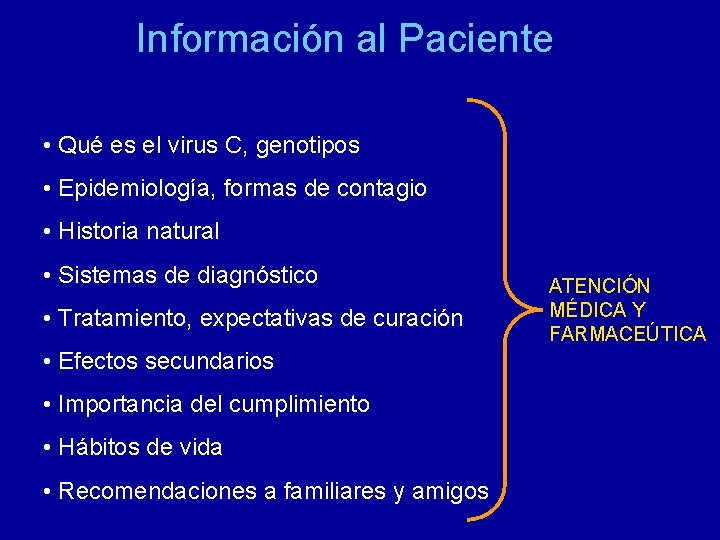 Información al Paciente

• Qué es el virus C, genotipos
• Epidemiología, formas de contagio
• Historia natural
• Sistemas de diagnóstico
• Tratamiento, expectativas de curación
• Efectos secundarios
• Importancia del cumplimiento
• Hábitos de vida
• Recomendaciones a familiares y amigos

ATENCIÓN MÉDICA Y FARMACEÚTICA